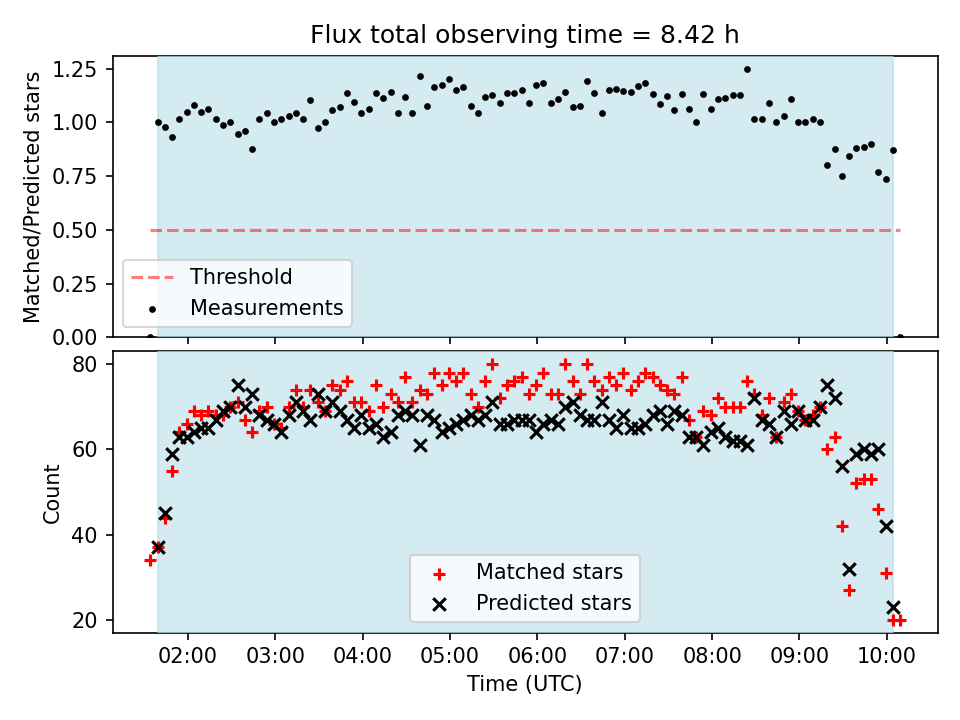 Flux total observing time = 8.42 h

Matched/Predicted stars

1.25
1.00
0.75
0.50
0.25
0.00

Threshold
Measurements

Count

80
60
40
20

Matched stars
Predicted stars

02:00 03:00 04:00 05:00 06:00 07:00 08:00 09:00 10:00

Time (UTC)